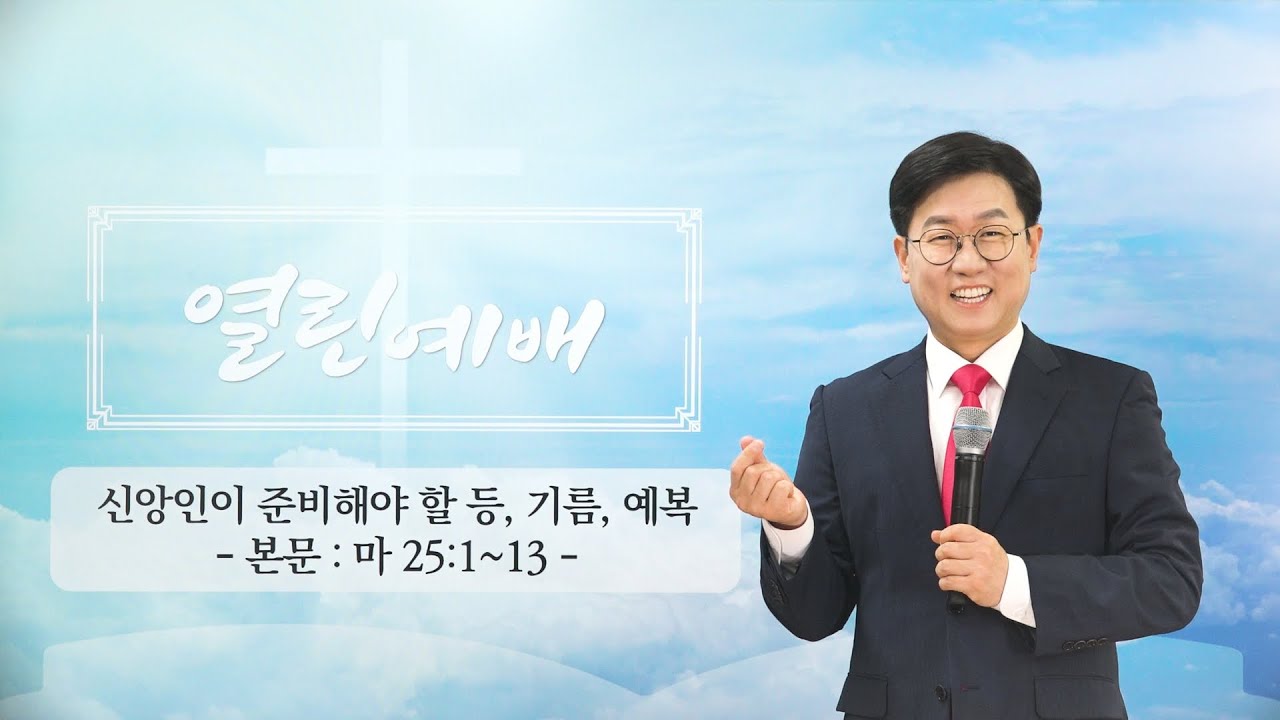 열린예배

신앙인이 준비해야 할 등, 기름, 예복
- 본문 : 마 25:1~13 -